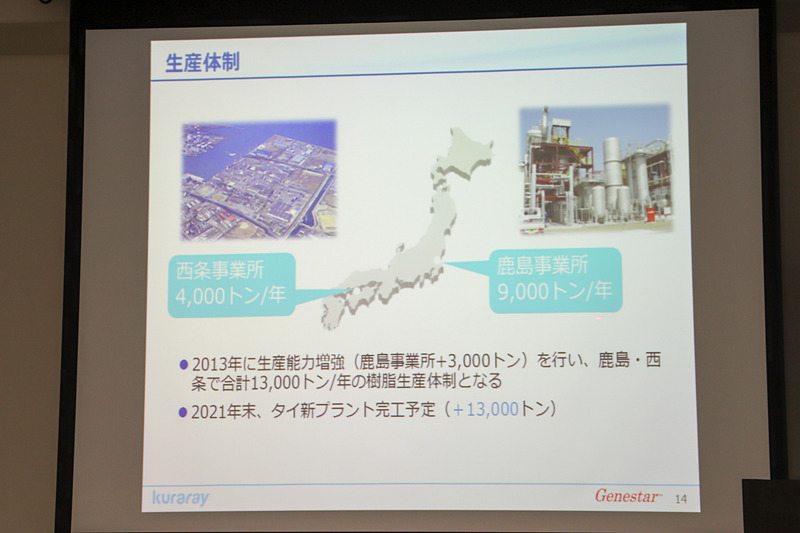 生産体制

西条事業所
4,000トン/年

鹿島事業所
9,000トン/年

● 2013年に生産能力増強（鹿島事業所+3,000トン）を行い、鹿島・西条で合計13,000トン/年の樹脂生産体制となる

● 2021年末、タイ新プラント完工予定（+13,000トン）

kuraray

Genestar™ 14